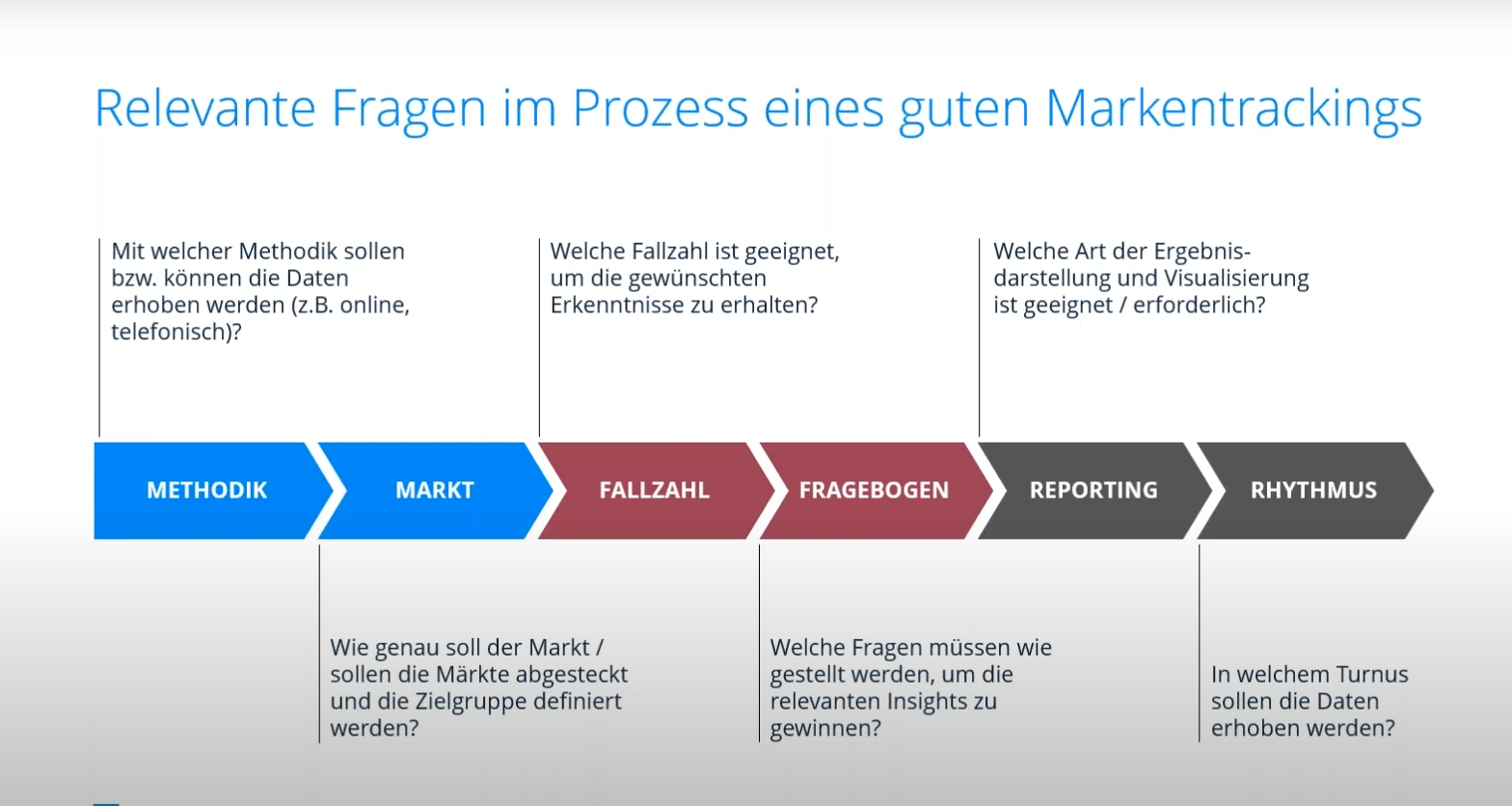 Relevante Fragen im Prozess eines guten Markentrackings

Mit welcher Methodik sollen bzw. können die Daten erhoben werden (z.B. online, telefonisch)?

Welche Fallzahl ist geeignet, um die gewünschten Erkenntnisse zu erhalten?

Welche Art der Ergebnisdarstellung und Visualisierung ist geeignet / erforderlich?

METHODIK

MARKT

FALLZAHL

FRAGEBOGEN

REPORTING

RHYTHMUS

Wie genau soll der Markt / sollen die Märkte abgesteckt und die Zielgruppe definiert werden?

Welche Fragen müssen wie gestellt werden, um die relevanten Insights zu gewinnen?

In welchem Turnus sollen die Daten erhoben werden?